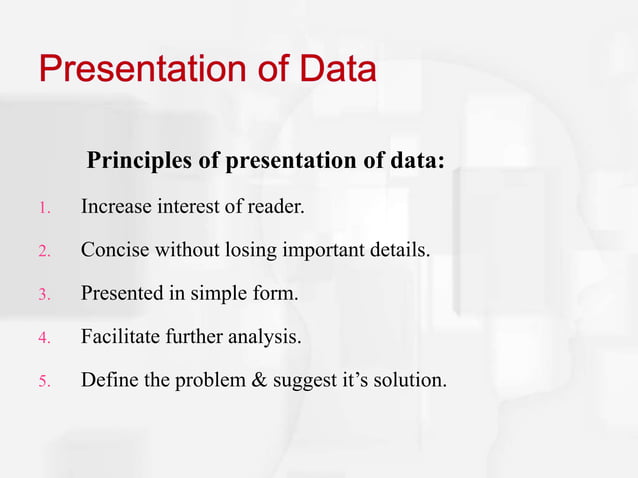 Presentation of Data

Principles of presentation of data:

1. Increase interest of reader.
2. Concise without losing important details.
3. Presented in simple form.
4. Facilitate further analysis.
5. Define the problem & suggest it's solution.